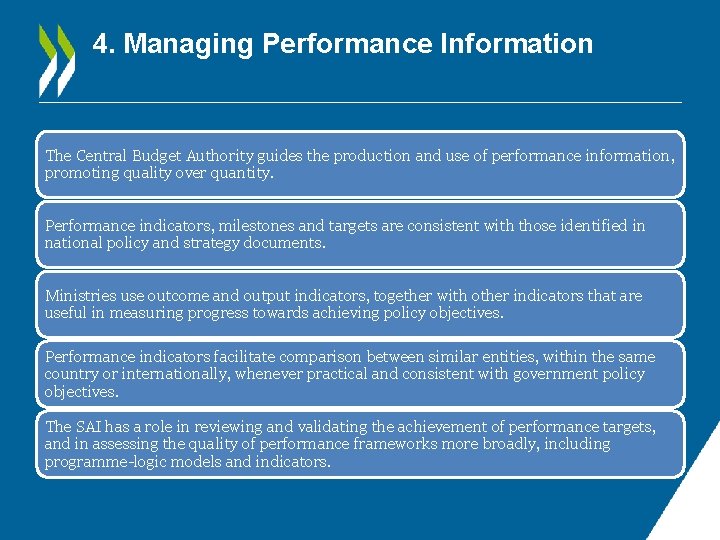 4. Managing Performance Information

The Central Budget Authority guides the production and use of performance information, promoting quality over quantity.

Performance indicators, milestones and targets are consistent with those identified in national policy and strategy documents.

Ministries use outcome and output indicators, together with other indicators that are useful in measuring progress towards achieving policy objectives.

Performance indicators facilitate comparison between similar entities, within the same country or internationally, whenever practical and consistent with government policy objectives.

The SAI has a role in reviewing and validating the achievement of performance targets, and in assessing the quality of performance frameworks more broadly, including programme-logic models and indicators.